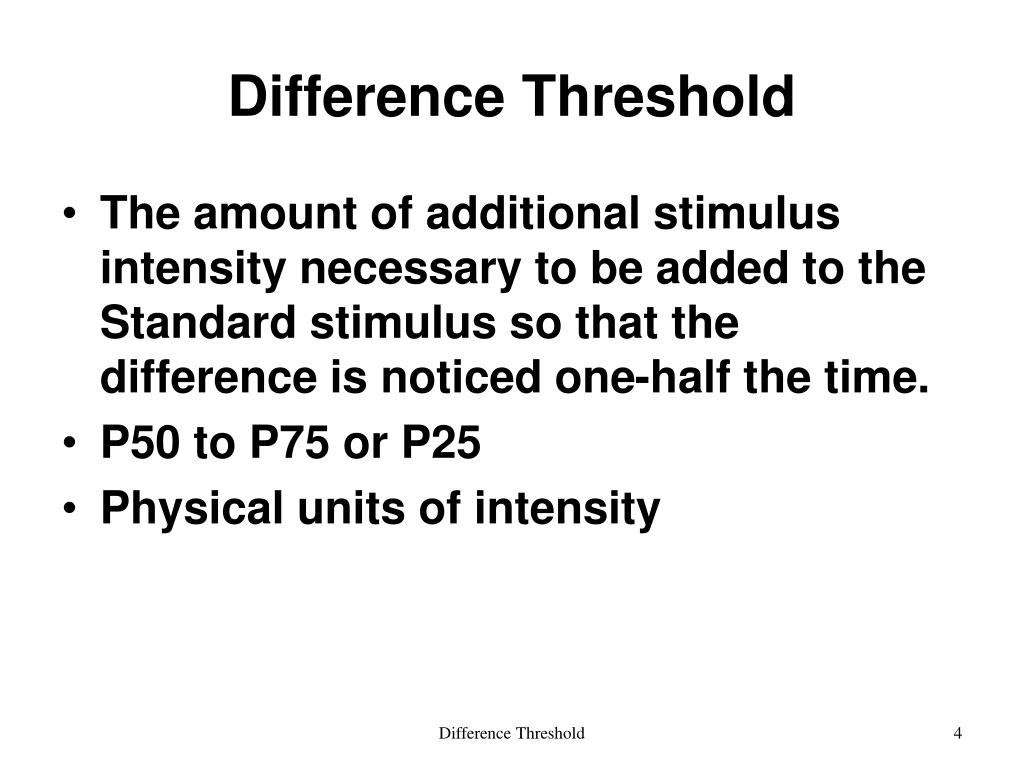 Difference Threshold

• The amount of additional stimulus intensity necessary to be added to the Standard stimulus so that the difference is noticed one-half the time.
• P50 to P75 or P25
• Physical units of intensity

Difference Threshold

4